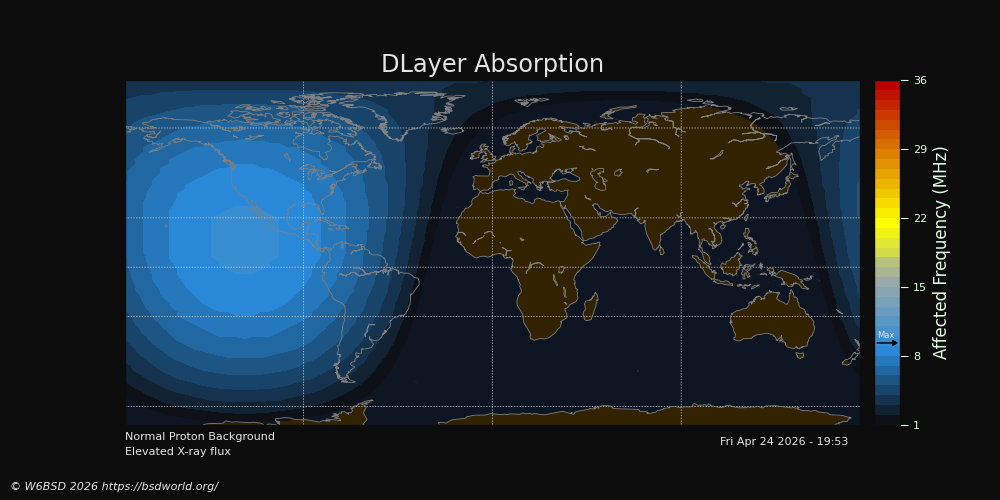 DLayer Absorption

36
29
22
15
Max
8
1

Affected Frequency (MHz)

Normal Proton Background
Elevated X-ray flux

Fri Apr 24 2026 - 19:53

© W6BSD 2026 https://bsdworld.org/